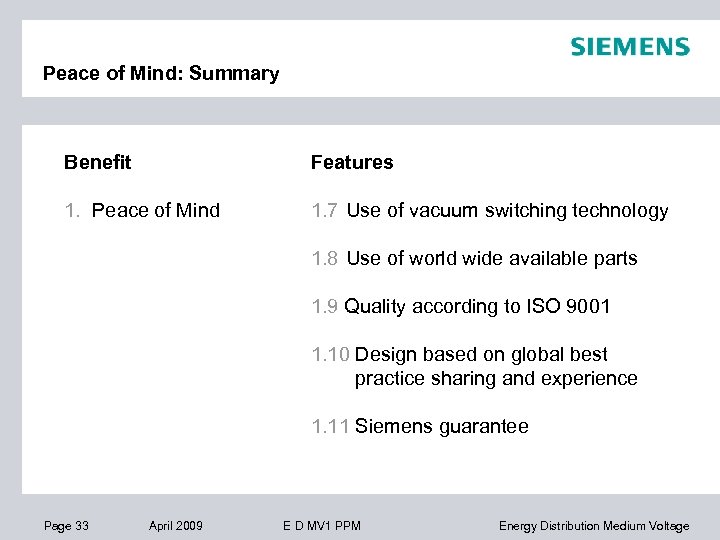 SIEMENS

Peace of Mind: Summary

Benefit

1. Peace of Mind

Features

1.7 Use of vacuum switching technology

1.8 Use of world wide available parts

1.9 Quality according to ISO 9001

1.10 Design based on global best practice sharing and experience

1.11 Siemens guarantee

Page 33 April 2009 E D MV1 PPM Energy Distribution Medium Voltage